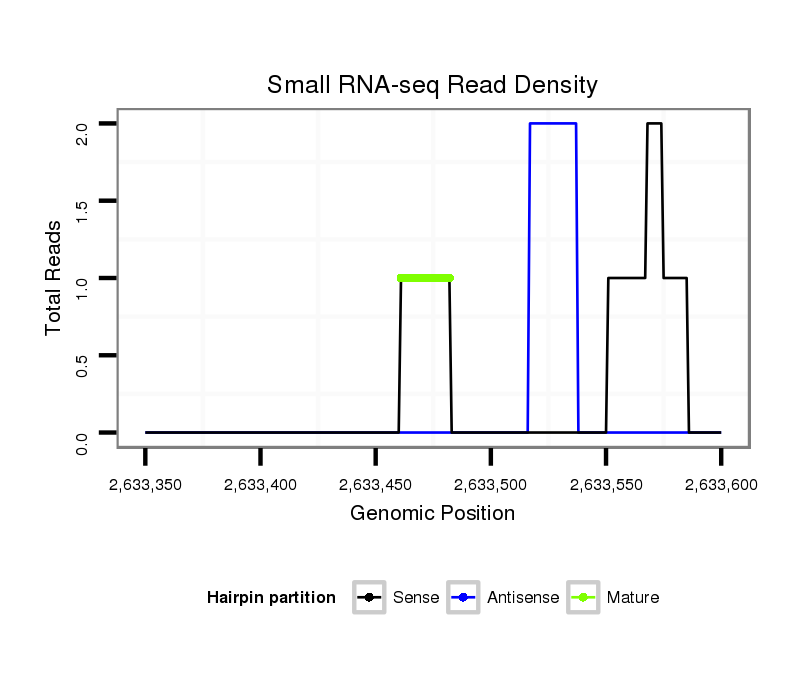 Small RNA-seq Read Density

Total Reads

2.0
1.5
1.0
0.5
0.0

2,633,350 2,633,400 2,633,450 2,633,500 2,633,550 2,633,600

Genomic Position

Hairpin partition Sense Antisense Mature